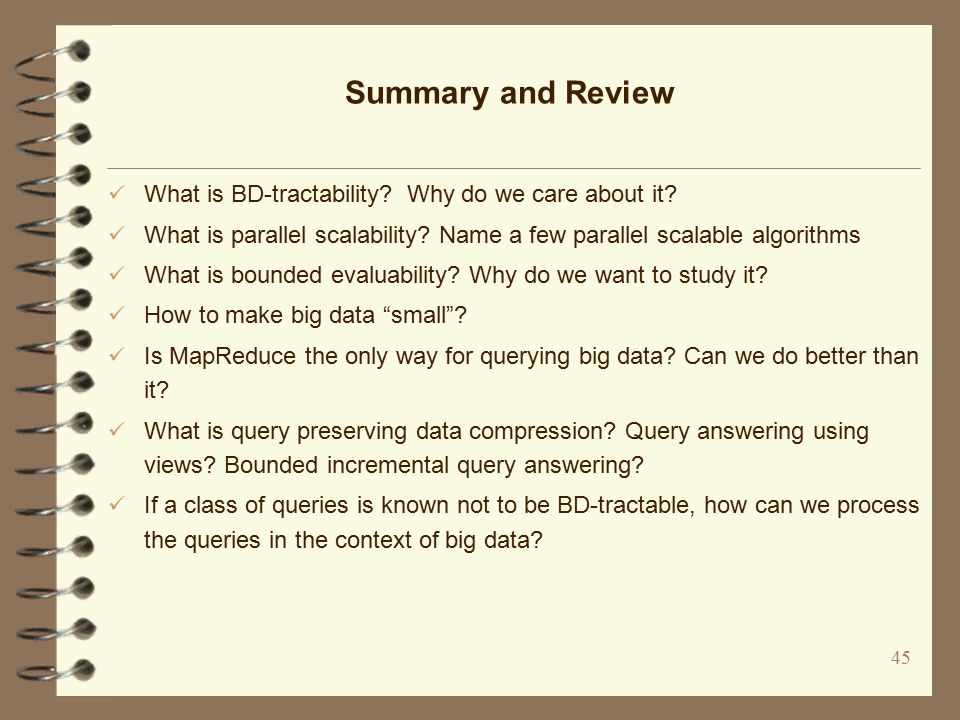 Summary and Review

✓ What is BD-tractability? Why do we care about it?

✓ What is parallel scalability? Name a few parallel scalable algorithms

✓ What is bounded evaluability? Why do we want to study it?

✓ How to make big data “small”?

✓ Is MapReduce the only way for querying big data? Can we do better than it?

✓ What is query preserving data compression? Query answering using views? Bounded incremental query answering?

✓ If a class of queries is known not to be BD-tractable, how can we process the queries in the context of big data?

45